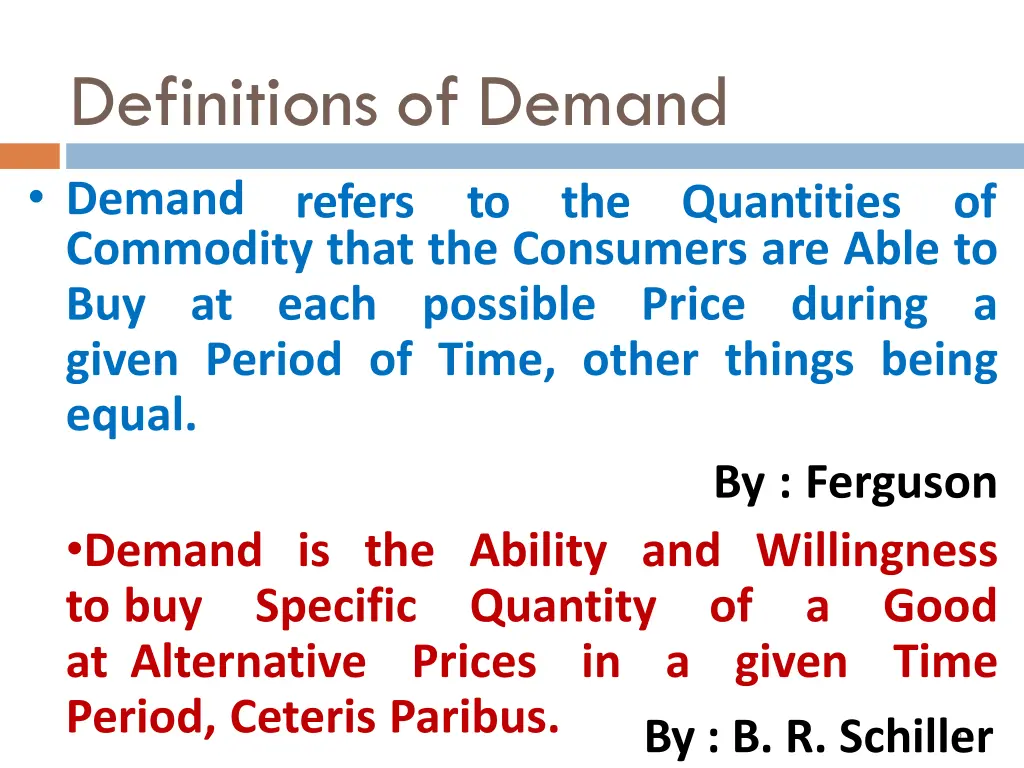 Definitions of Demand

• Demand refers to the Quantities of Commodity that the Consumers are Able to Buy at each possible Price during a given Period of Time, other things being equal.

By : Ferguson

•Demand is the Ability and Willingness to buy Specific Quantity of a Good at Alternative Prices in a given Time Period, Ceteris Paribus.

By : B. R. Schiller